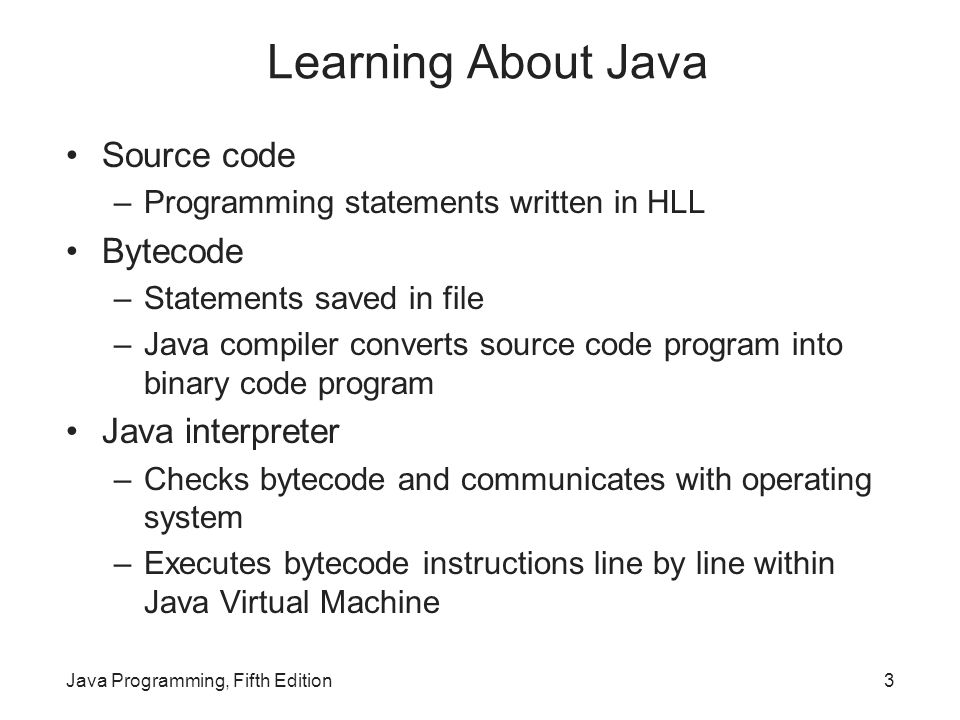 Learning About Java

• Source code
– Programming statements written in HLL
• Bytecode
– Statements saved in file
– Java compiler converts source code program into binary code program
• Java interpreter
– Checks bytecode and communicates with operating system
– Executes bytecode instructions line by line within Java Virtual Machine

Java Programming, Fifth Edition

3